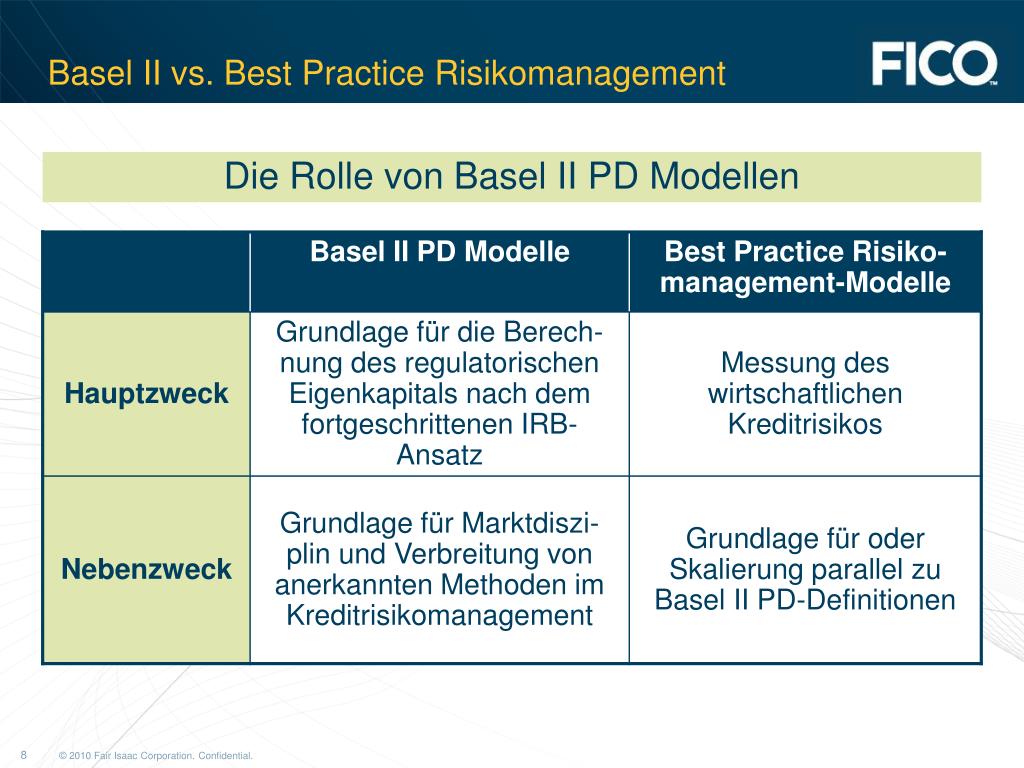 Basel II vs. Best Practice Risikomanagement

FICO

Die Rolle von Basel II PD Modellen

| | Basel II PD Modelle | Best Practice Risikomanagement-Modelle |
|---|---|---|
| Hauptzweck | Grundlage für die Berechnung des regulatorischen Eigenkapitals nach dem fortgeschrittenen IRB-Ansatz | Messung des wirtschaftlichen Kreditrisikos |
| Nebenzweck | Grundlage für Marktdisziplin und Verbreitung von anerkannten Methoden im Kreditrisikomanagement | Grundlage für oder Skalierung parallel zu Basel II PD-Definitionen |

8 © 2010 Fair Isaac Corporation. Confidential.